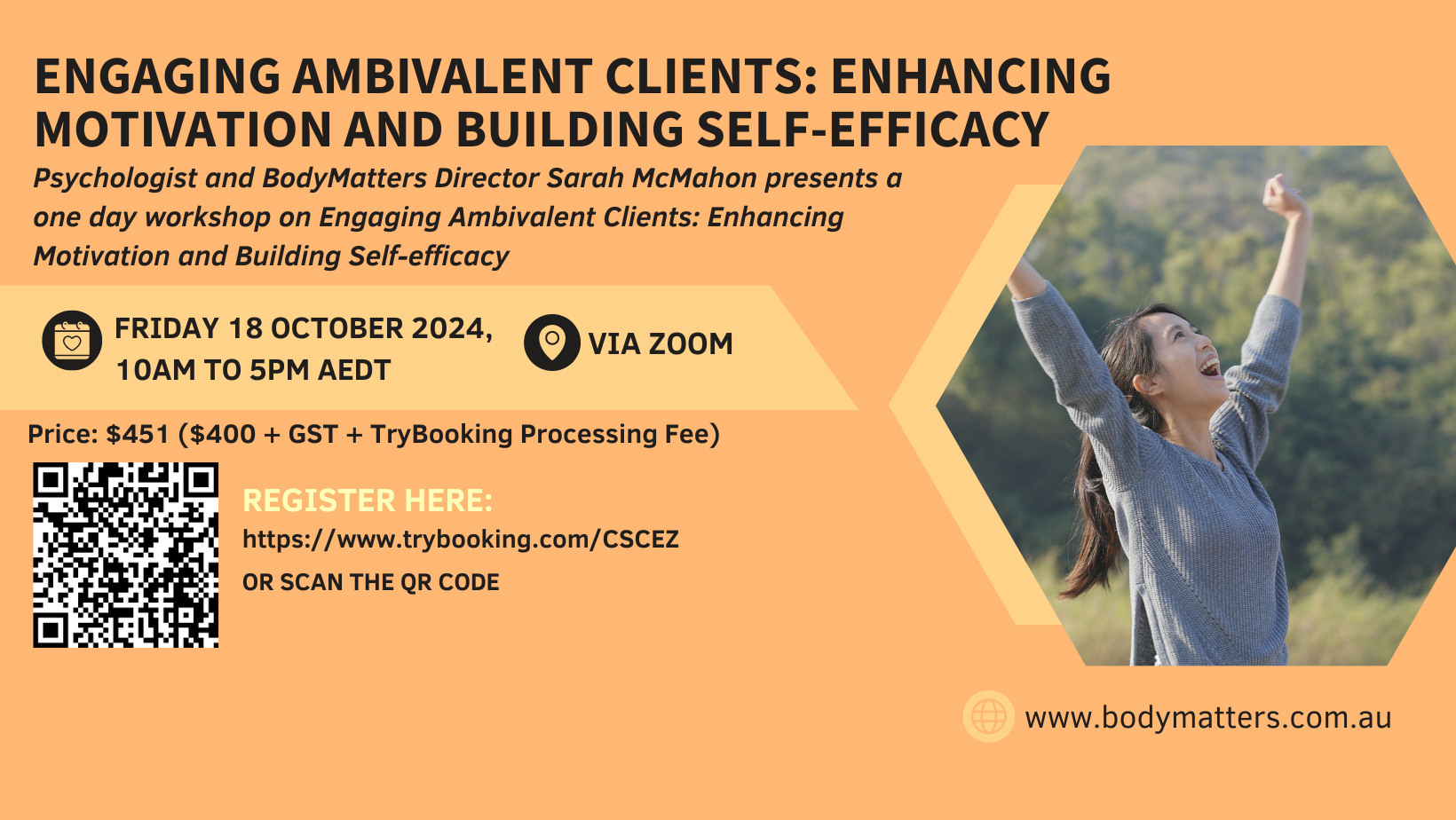 ENGAGING AMBIVALENT CLIENTS: ENHANCING MOTIVATION AND BUILDING SELF-EFFICACY

Psychologist and BodyMatters Director Sarah McMahon presents a one day workshop on Engaging Ambivalent Clients: Enhancing Motivation and Building Self-efficacy

FRIDAY 18 OCTOBER 2024, 10AM TO 5PM AEDT

VIA ZOOM

Price: $451 ($400 + GST + TryBooking Processing Fee)

REGISTER HERE:
https://www.trybooking.com/CSCEZ
OR SCAN THE QR CODE

www.bodymatters.com.au